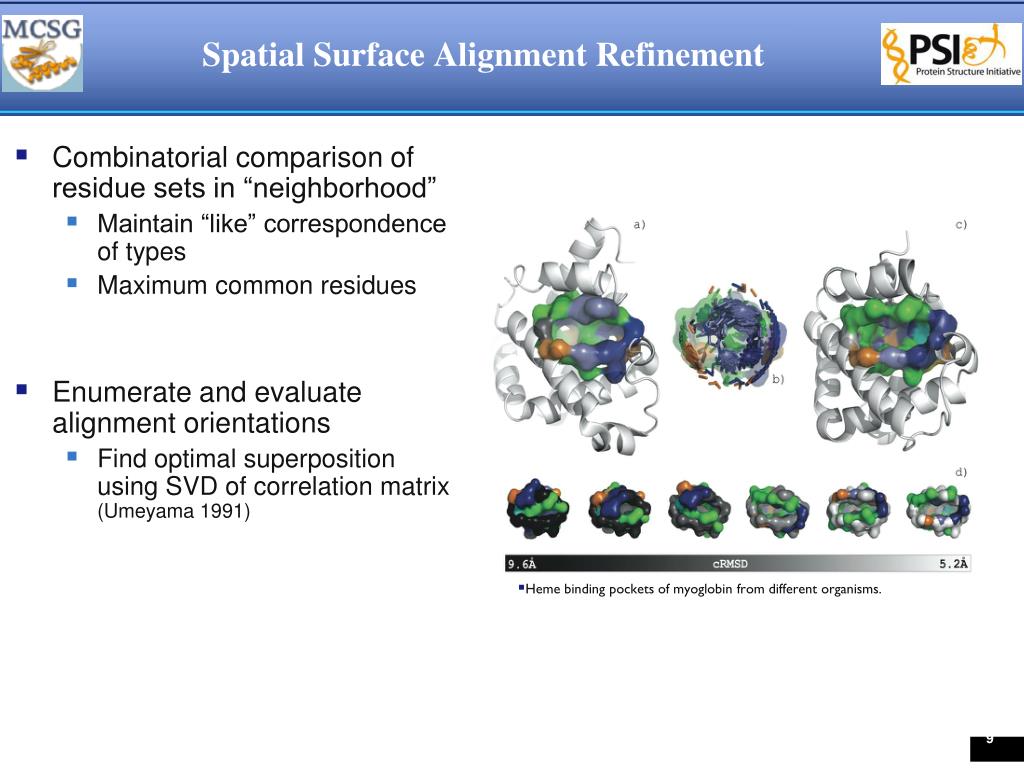 MCSG

Spatial Surface Alignment Refinement

PSI Protein Structure Initiative

- Combinatorial comparison of residue sets in “neighborhood”
  - Maintain “like” correspondence of types
  - Maximum common residues

- Enumerate and evaluate alignment orientations
  - Find optimal superposition using SVD of correlation matrix (Umeyama 1991)

a)

b)

c)

d)

9.6Å cRMSD 5.2Å

Heme binding pockets of myoglobin from different organisms.

9